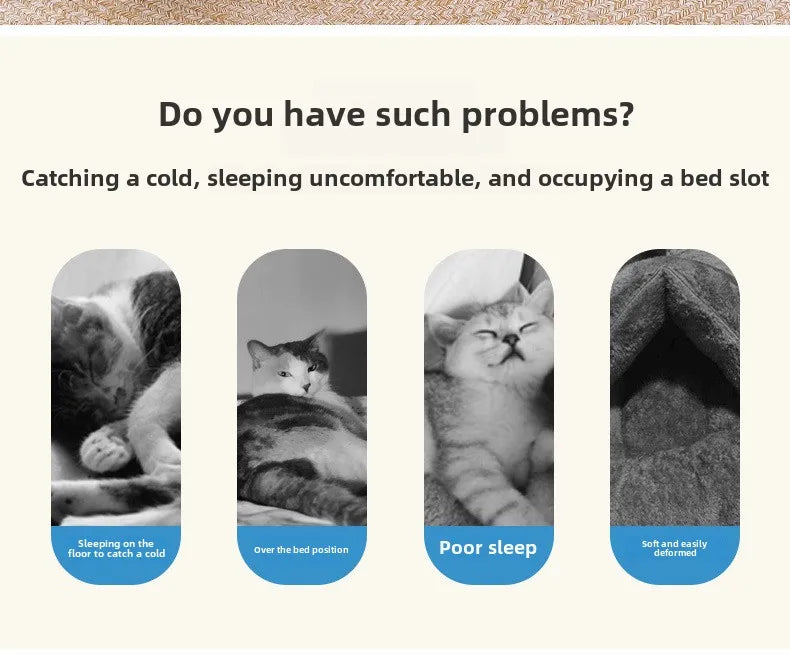 Do you have such problems?

Catching a cold, sleeping uncomfortable, and occupying a bed slot

Sleeping on the floor to catch a cold

Over the bed position

Poor sleep

Soft and easily deformed